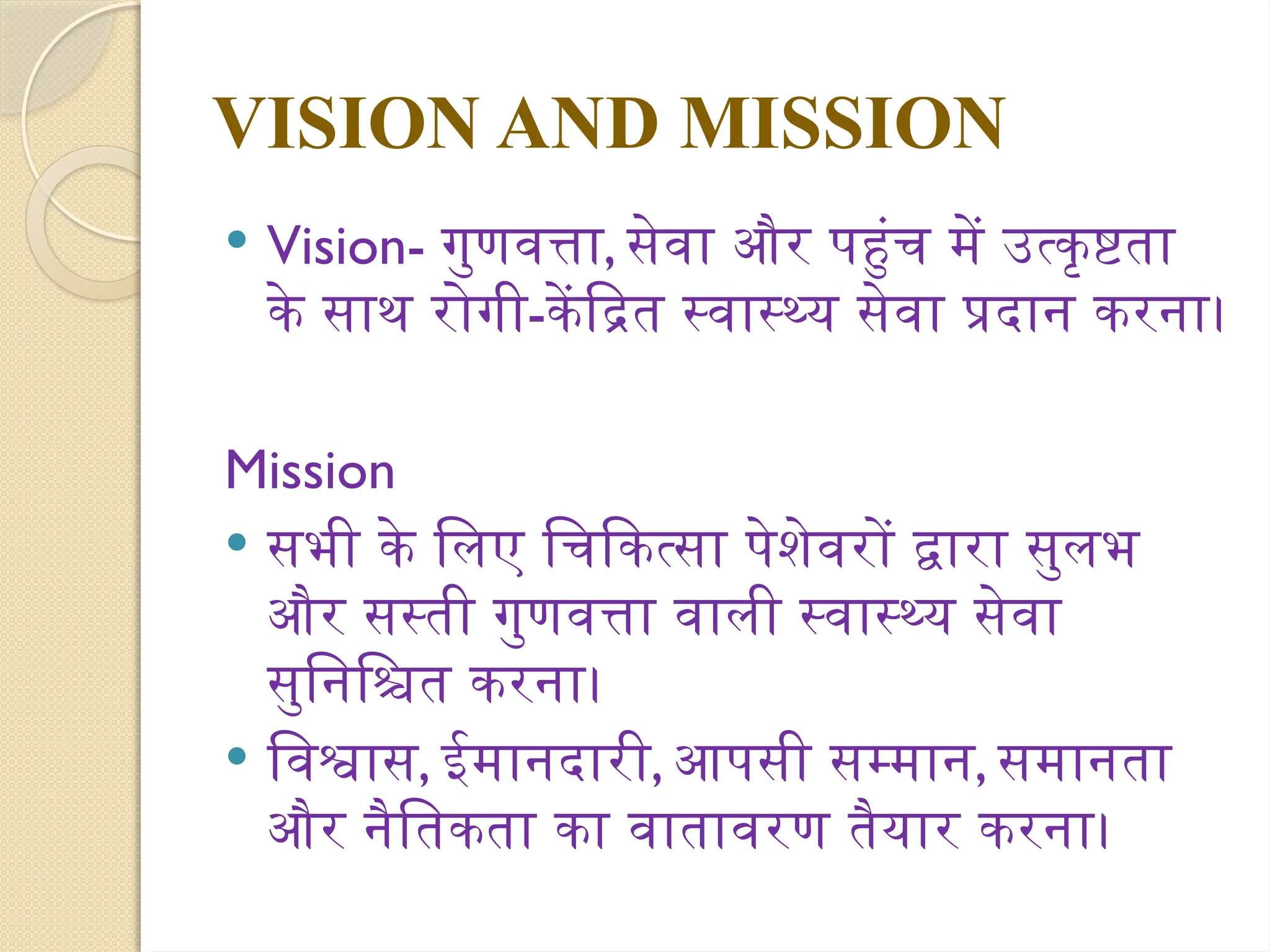 VISION AND MISSION

• Vision- गुणवत्ता, सेवा और पहुंच में उत्कृष्टता के साथ रोगी-केंद्रित स्वास्थ्य सेवा प्रदान करना।

Mission

• सभी के लिए चिकित्सा पेशेवरों द्वारा सुलभ और सस्ती गुणवत्ता वाली स्वास्थ्य सेवा सुनिश्चित करना।

• विश्वास, ईमानदारी, आपसी सम्मान, समानता और नैतिकता का वातावरण तैयार करना।